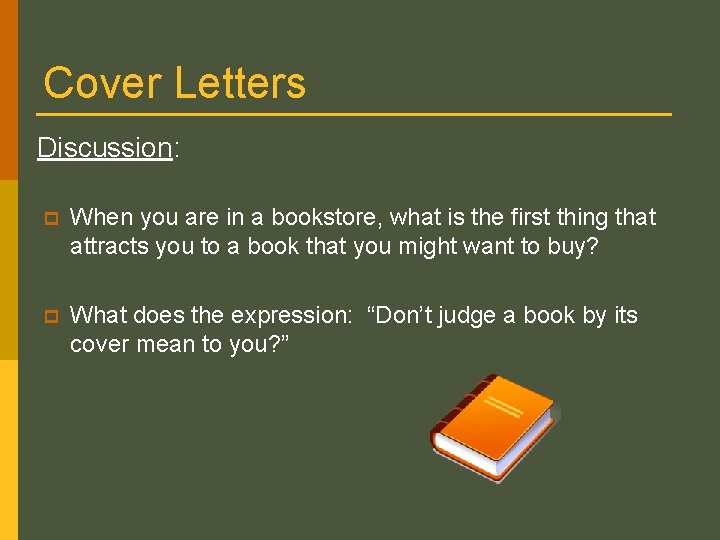 Cover Letters

Discussion:

When you are in a bookstore, what is the first thing that attracts you to a book that you might want to buy?

What does the expression: “Don’t judge a book by its cover mean to you?”